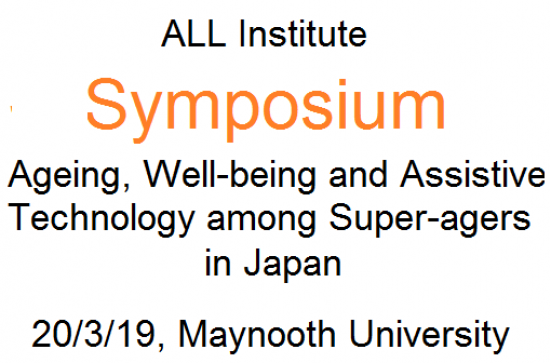 ALL Institute

Symposium

Ageing, Well-being and Assistive Technology among Super-agers in Japan

20/3/19, Maynooth University